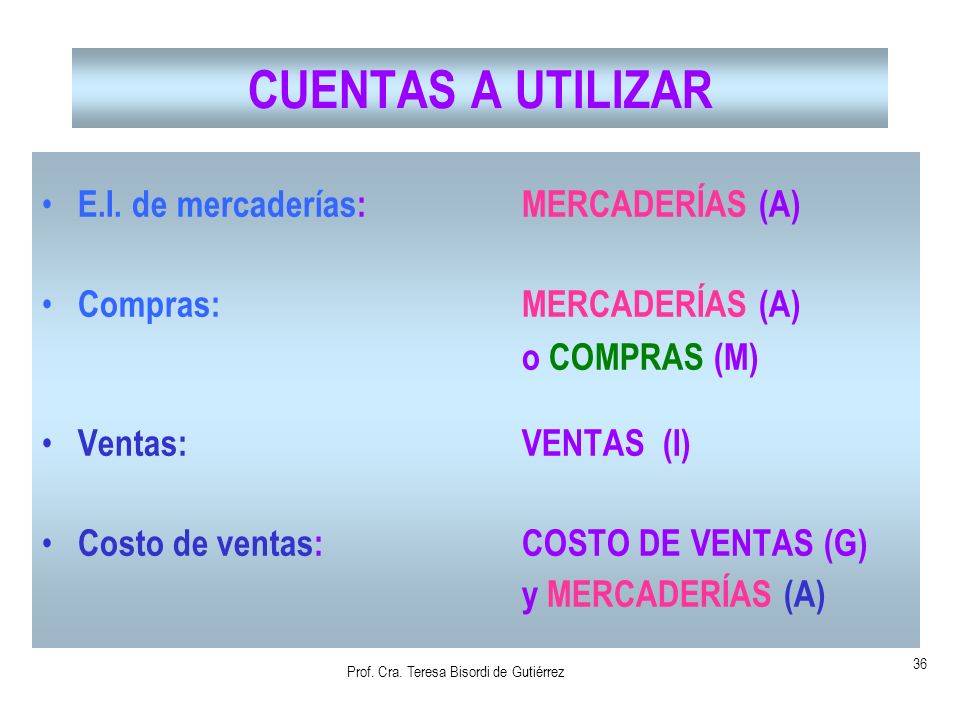 CUENTAS A UTILIZAR

• E.I. de mercaderías: MERCADERÍAS (A)

• Compras: MERCADERÍAS (A) o COMPRAS (M)

• Ventas: VENTAS (I)

• Costo de ventas: COSTO DE VENTAS (G) y MERCADERÍAS (A)

Prof. Cra. Teresa Bisordi de Gutiérrez

36